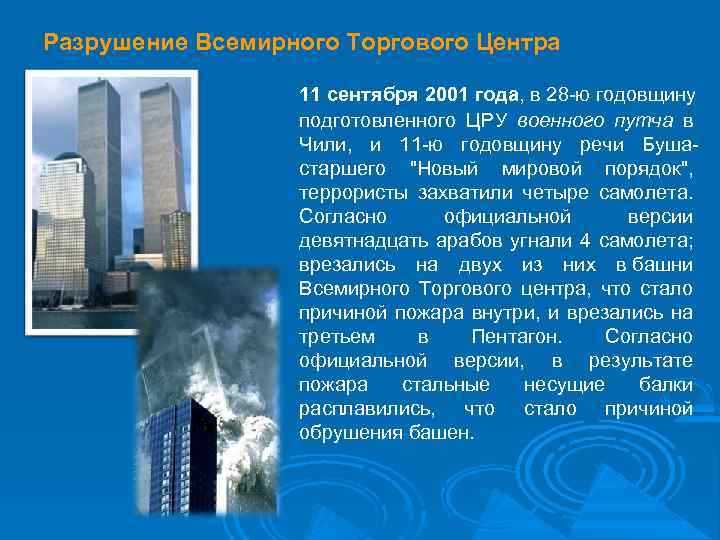 Разрушение Всемирного Торгового Центра

11 сентября 2001 года, в 28-ю годовщину подготовленного ЦРУ военного путча в Чили, и 11-ю годовщину речи Буша-старшего "Новый мировой порядок", террористы захватили четыре самолета. Согласно официальной версии девятнадцать арабов угнали 4 самолета; врезались на двух из них в башни Всемирного Торгового центра, что стало причиной пожара внутри, и врезались на третьем в Пентагон. Согласно официальной версии, в результате пожара стальные несущие балки расплавились, что стало причиной обрушения башен.